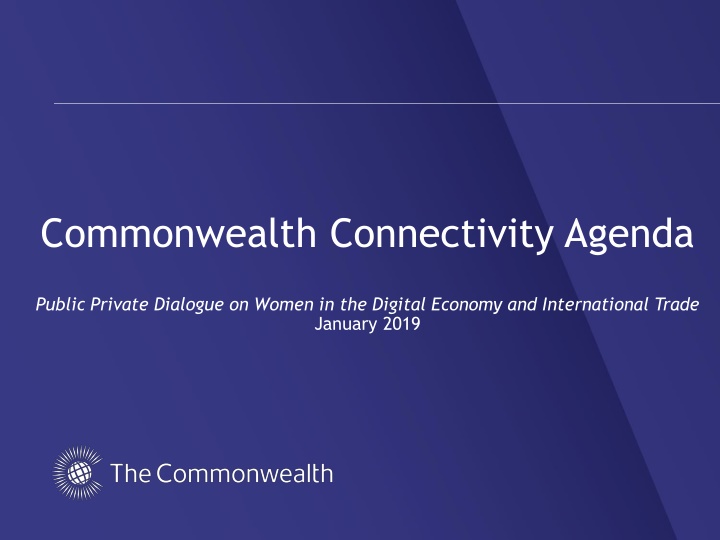 Commonwealth Connectivity Agenda

Public Private Dialogue on Women in the Digital Economy and International Trade
January 2019

The Commonwealth